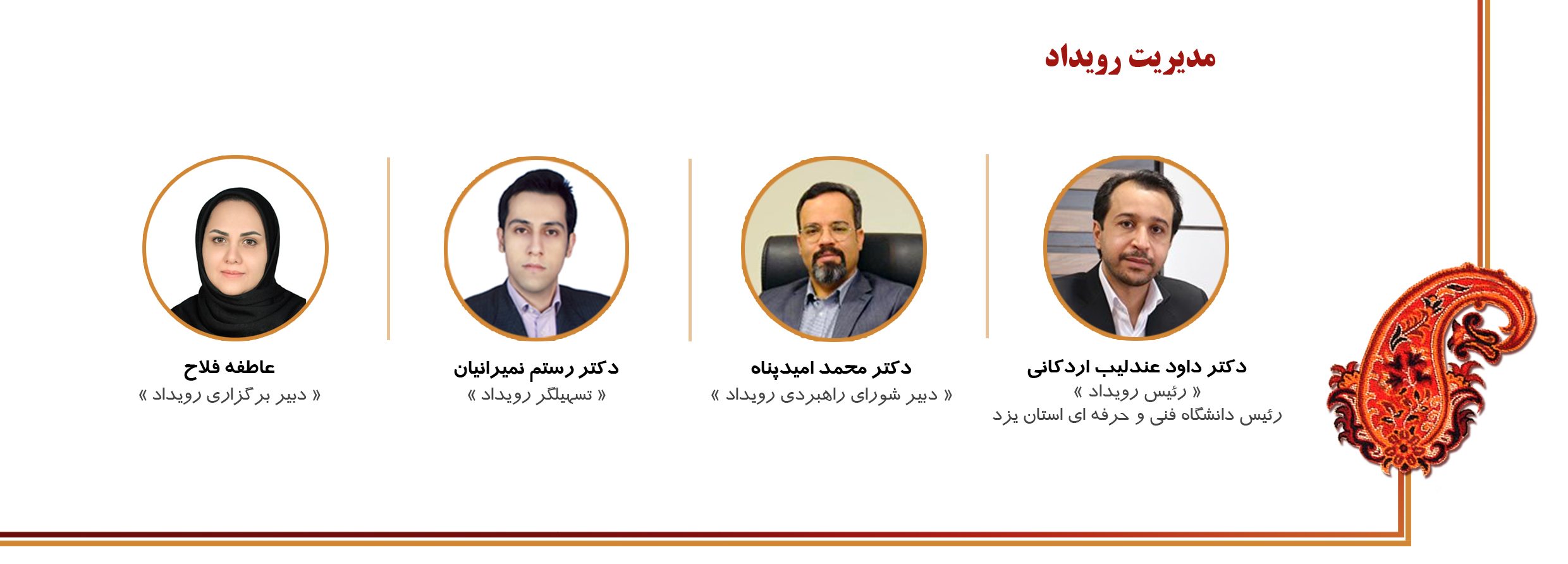 مدیریت رویداد

دکتر داود عندلیب اردکانی
« رئیس رویداد »
رئیس دانشگاه فنی و حرفه ای استان یزد

دکتر محمد امیدپناه
« دبیر شورای راهبردی رویداد »

دکتر رستم نمیرانیان
« تسهیلگر رویداد »

عاطفه فلاح
« دبیر برگزاری رویداد »